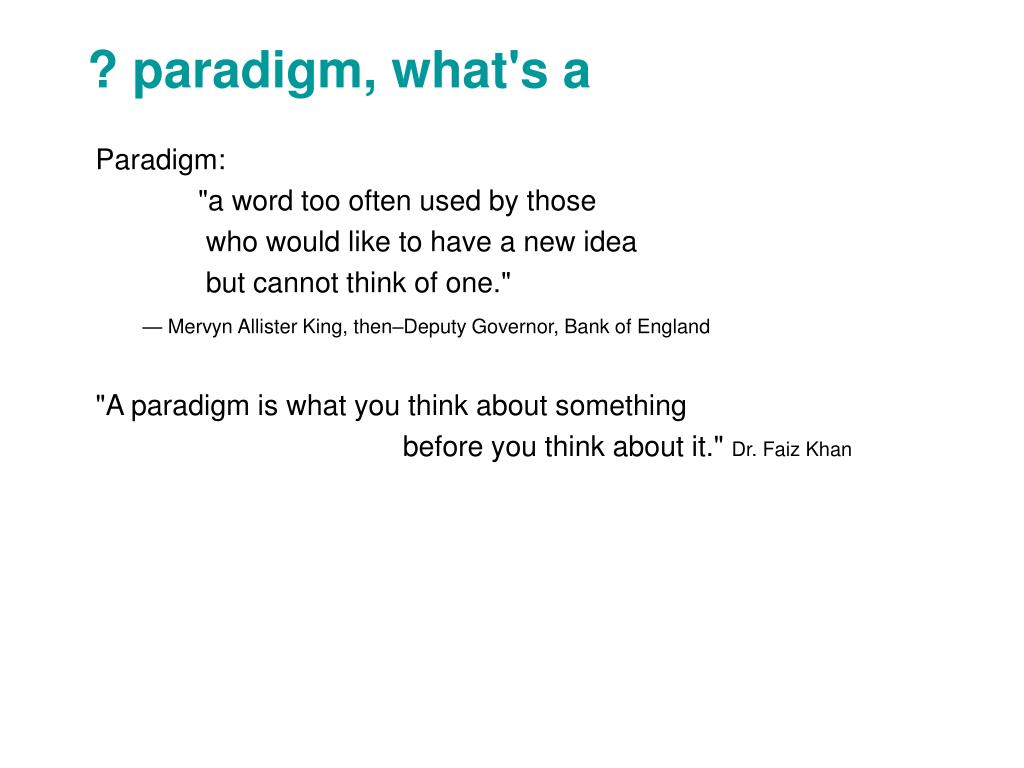 ? paradigm, what's a

Paradigm:
"a word too often used by those
who would like to have a new idea
but cannot think of one."
— Mervyn Allister King, then–Deputy Governor, Bank of England

"A paradigm is what you think about something
before you think about it." Dr. Faiz Khan